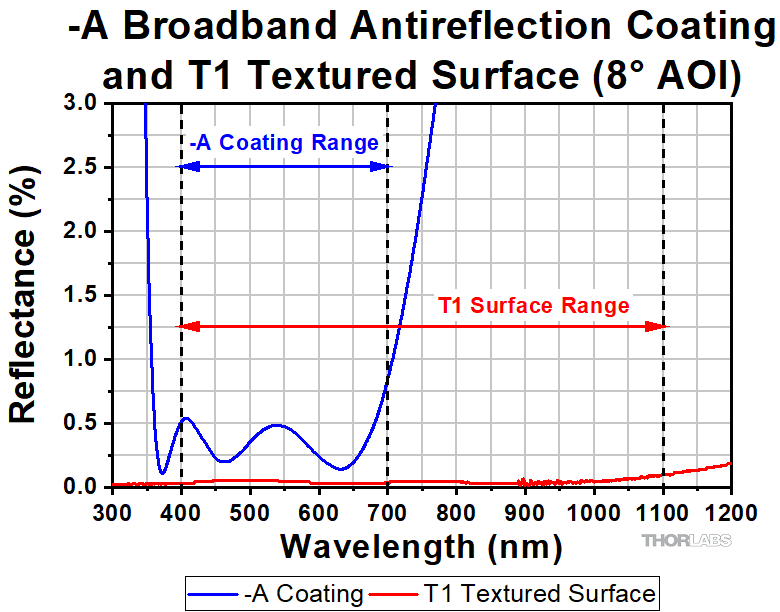 -A Broadband Antireflection Coating and T1 Textured Surface (8° AOI)

Reflectance (%)

3.0
2.5
2.0
1.5
1.0
0.5
0.0

-A Coating Range

T1 Surface Range

300 400 500 600 700 800 900 1000 1100 1200

Wavelength (nm)

THORLABS

-A Coating
T1 Textured Surface